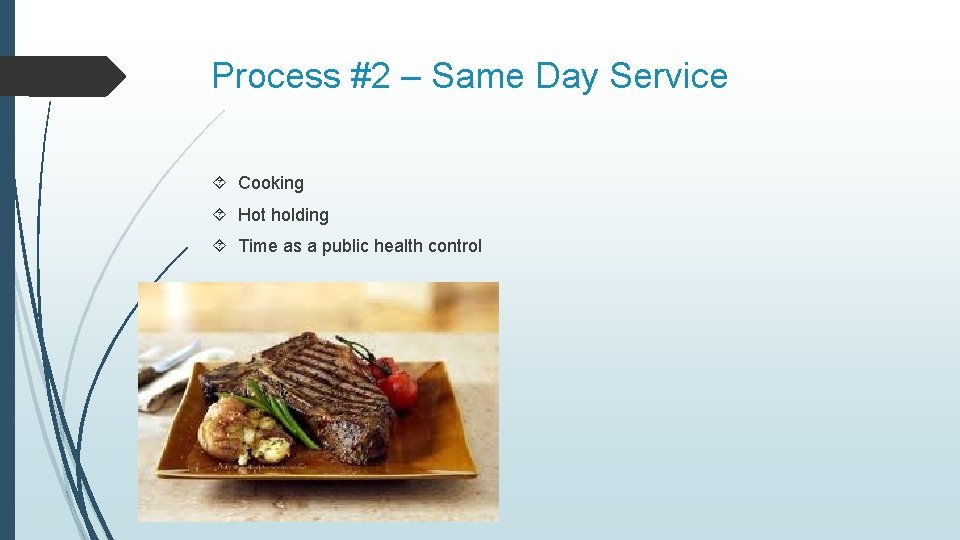 Process #2 – Same Day Service

Cooking

Hot holding

Time as a public health control